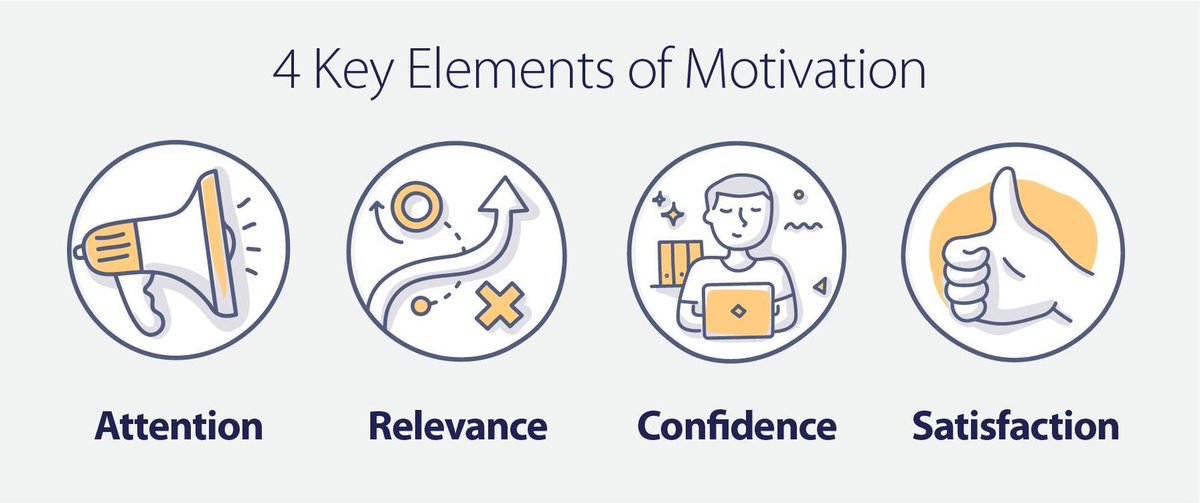 4 Key Elements of Motivation

Attention

Relevance

Confidence

Satisfaction